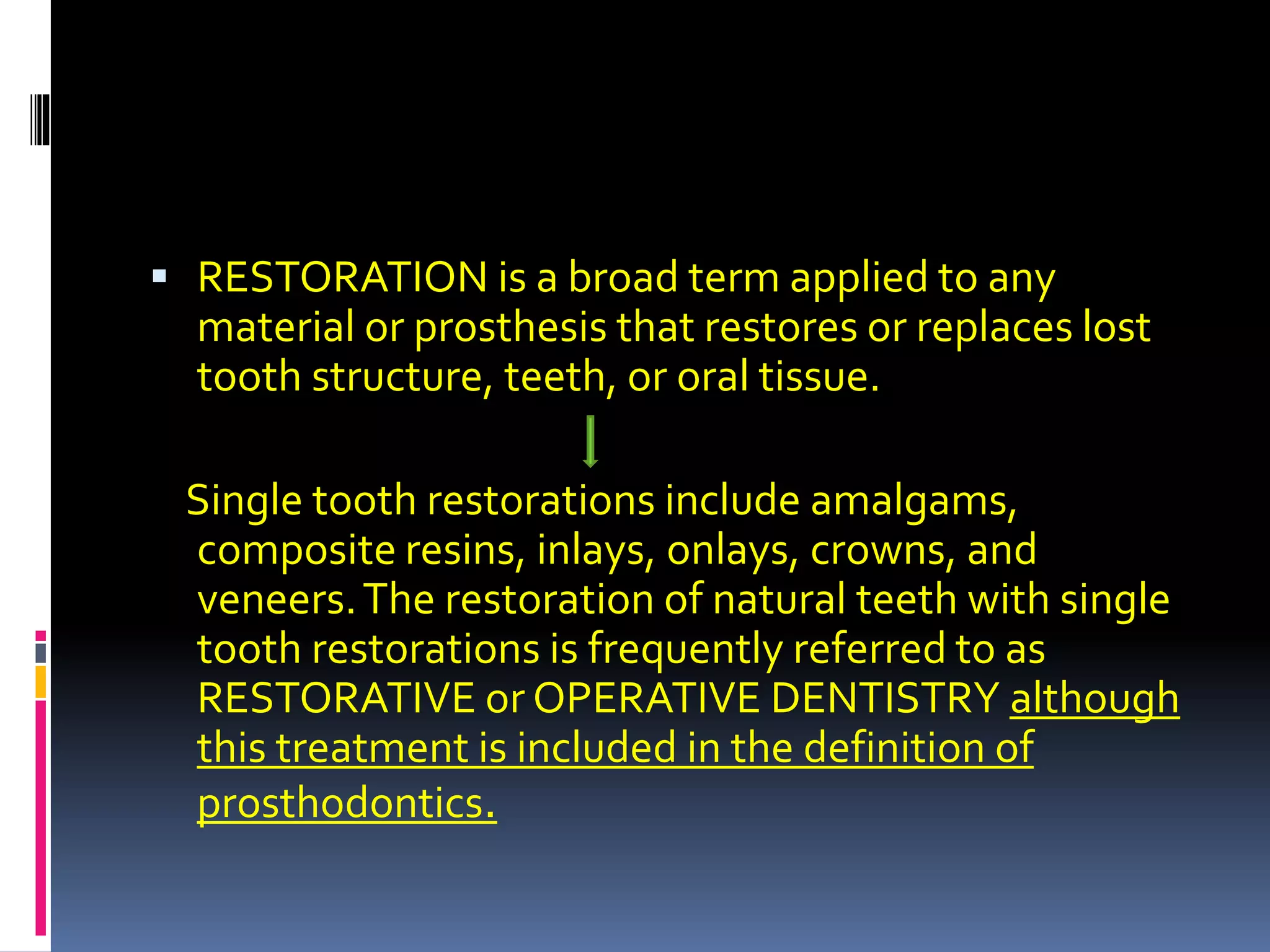 ▪ RESTORATION is a broad term applied to any material or prosthesis that restores or replaces lost tooth structure, teeth, or oral tissue.

Single tooth restorations include amalgams, composite resins, inlays, onlays, crowns, and veneers. The restoration of natural teeth with single tooth restorations is frequently referred to as RESTORATIVE or OPERATIVE DENTISTRY although this treatment is included in the definition of prosthodontics.